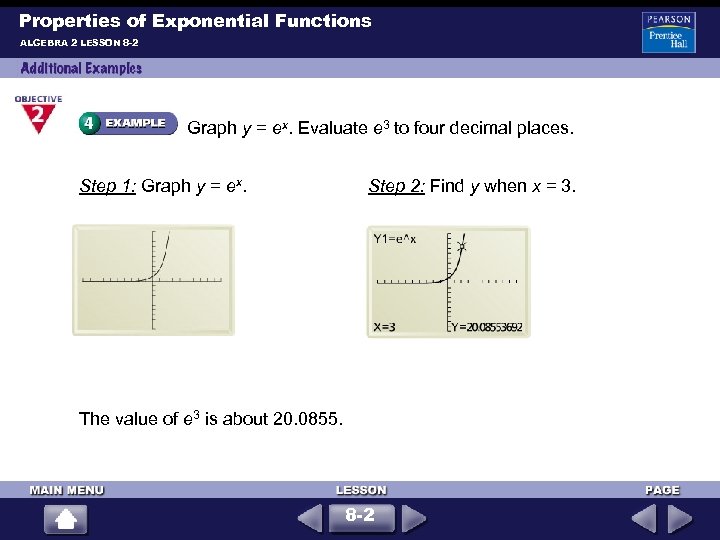 Properties of Exponential Functions

ALGEBRA 2 LESSON 8-2

PEARSON
Prentice Hall

Additional Examples

OBJECTIVE
2

4 EXAMPLE Graph $y = e^x$. Evaluate $e^3$ to four decimal places.

Step 1: Graph $y = e^x$.

Step 2: Find $y$ when $x = 3$.

Y1=e^x

X=3 Y=20.08553692

The value of $e^3$ is about 20.0855.

MAIN MENU

LESSON

8-2

PAGE